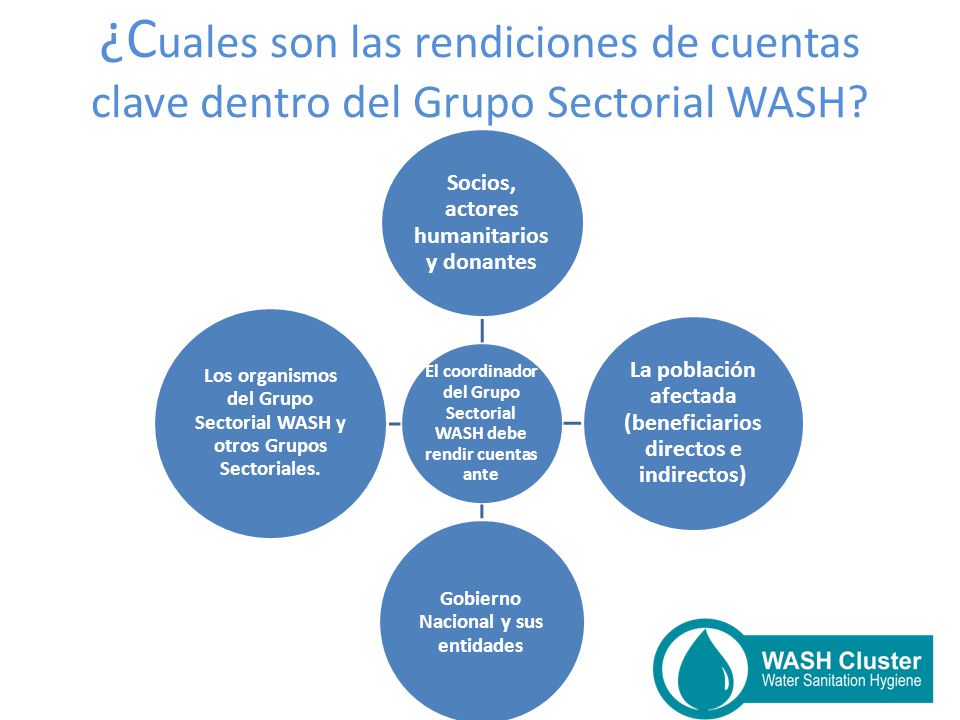 ¿Cuales son las rendiciones de cuentas clave dentro del Grupo Sectorial WASH?

Socios, actores humanitarios y donantes

Los organismos del Grupo Sectorial WASH y otros Grupos Sectoriales.

El coordinador del Grupo Sectorial WASH debe rendir cuentas ante

La población afectada (beneficiarios directos e indirectos)

Gobierno Nacional y sus entidades

WASH Cluster
Water Sanitation Hygiene